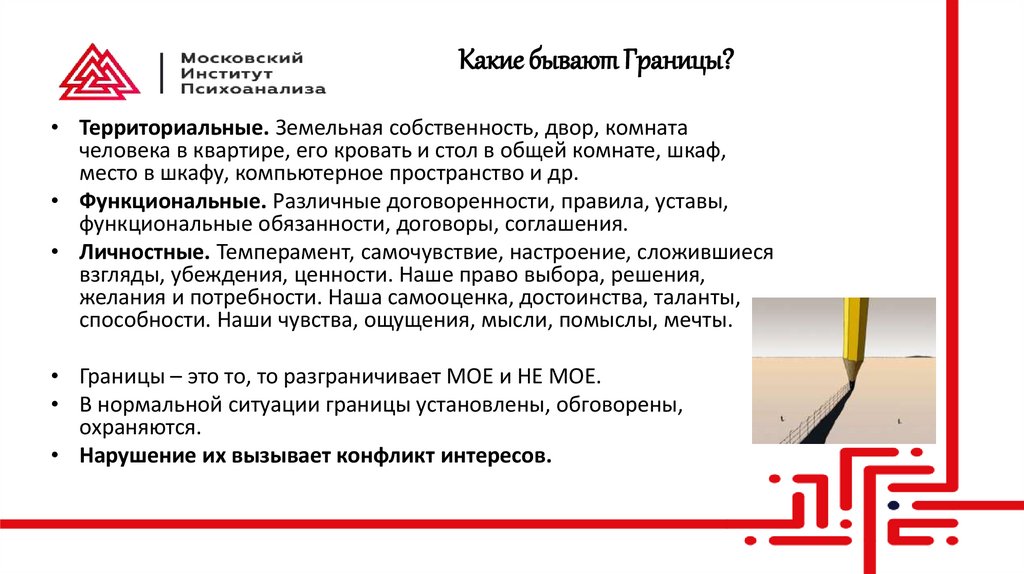 Московский
Институт
Психоанализа

Какие бывают Границы?

• **Территориальные.** Земельная собственность, двор, комната человека в квартире, его кровать и стол в общей комнате, шкаф, место в шкафу, компьютерное пространство и др.
• **Функциональные.** Различные договоренности, правила, уставы, функциональные обязанности, договоры, соглашения.
• **Личностные.** Темперамент, самочувствие, настроение, сложившиеся взгляды, убеждения, ценности. Наше право выбора, решения, желания и потребности. Наша самооценка, достоинства, таланты, способности. Наши чувства, ощущения, мысли, помыслы, мечты.

• Границы – это то, то разграничивает МОЕ и НЕ МОЕ.
• В нормальной ситуации границы установлены, обговорены, охраняются.
• **Нарушение их вызывает конфликт интересов.**